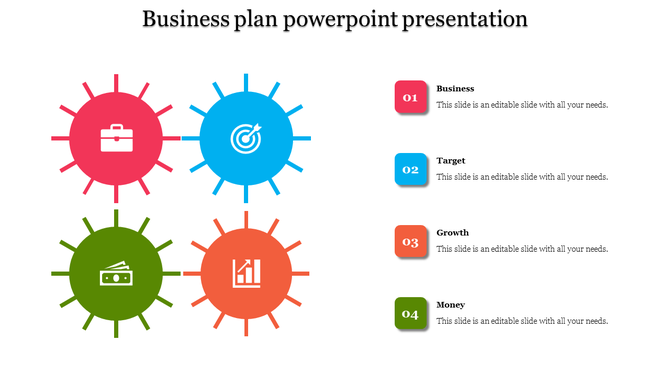 Business plan powerpoint presentation

01 Business
This slide is an editable slide with all your needs.

02 Target
This slide is an editable slide with all your needs.

03 Growth
This slide is an editable slide with all your needs.

04 Money
This slide is an editable slide with all your needs.